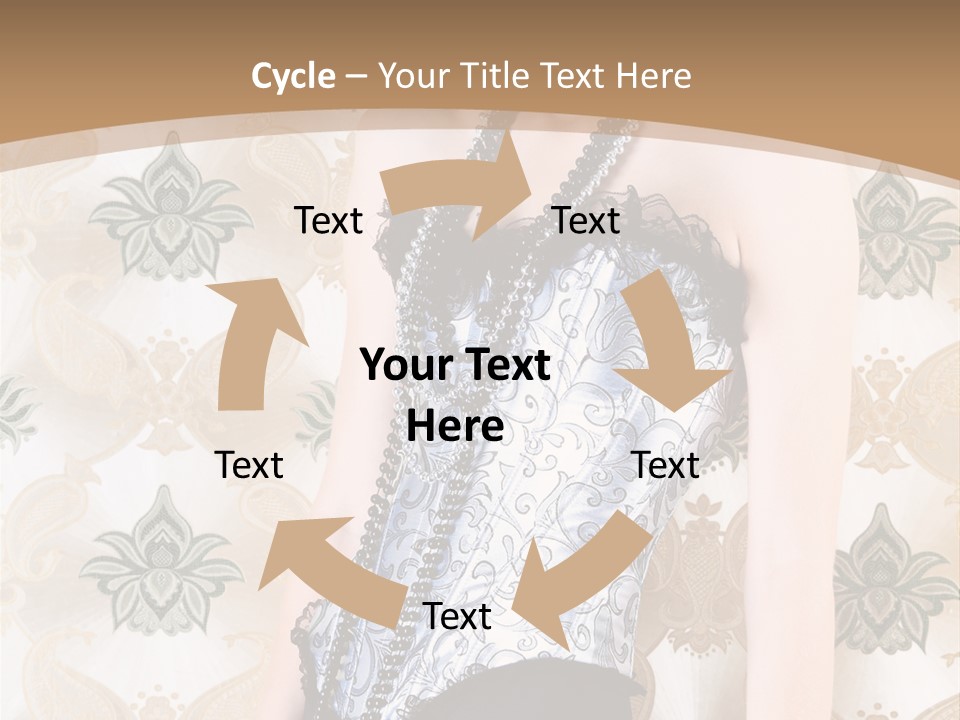 Cycle – Your Title Text Here

Text

Text

Your Text Here

Text

Text

Text